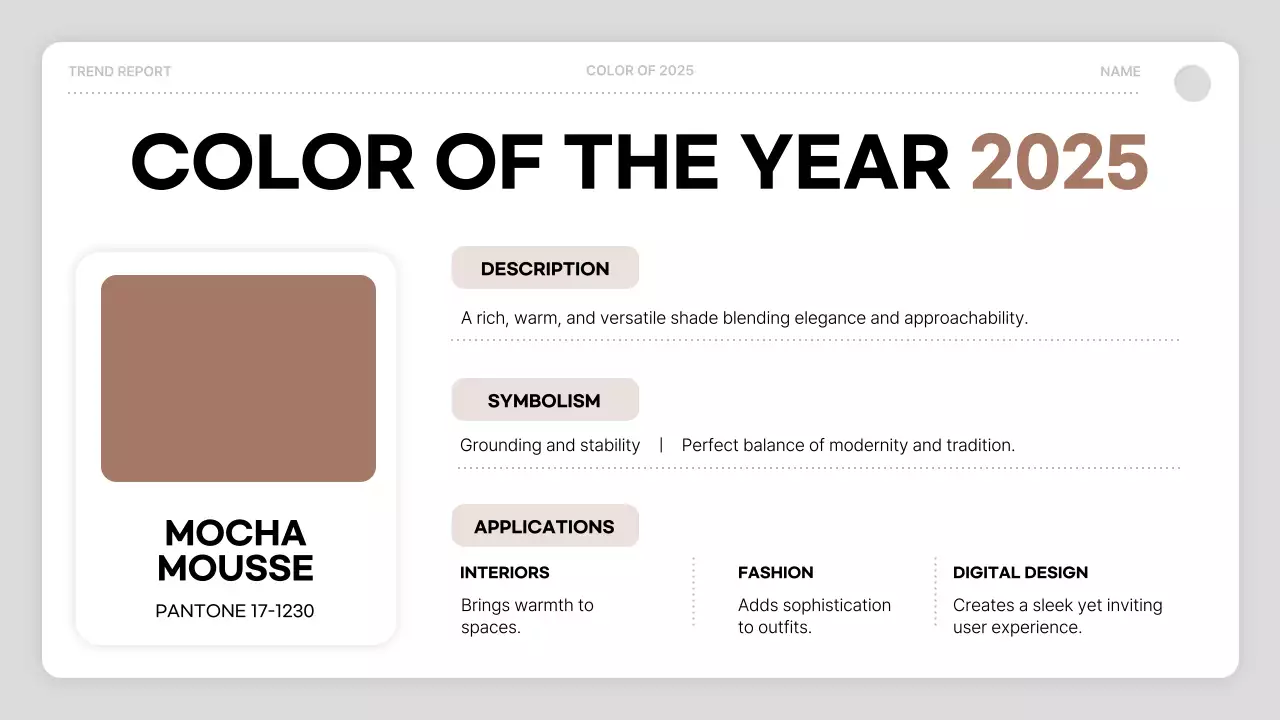 TREND REPORT COLOR OF 2025 NAME

COLOR OF THE YEAR 2025

MOCHA MOUSSE

PANTONE 17-1230

DESCRIPTION

A rich, warm, and versatile shade blending elegance and approachability.

SYMBOLISM

Grounding and stability | Perfect balance of modernity and tradition.

APPLICATIONS

INTERIORS

Brings warmth to spaces.

FASHION

Adds sophistication to outfits.

DIGITAL DESIGN

Creates a sleek yet inviting user experience.